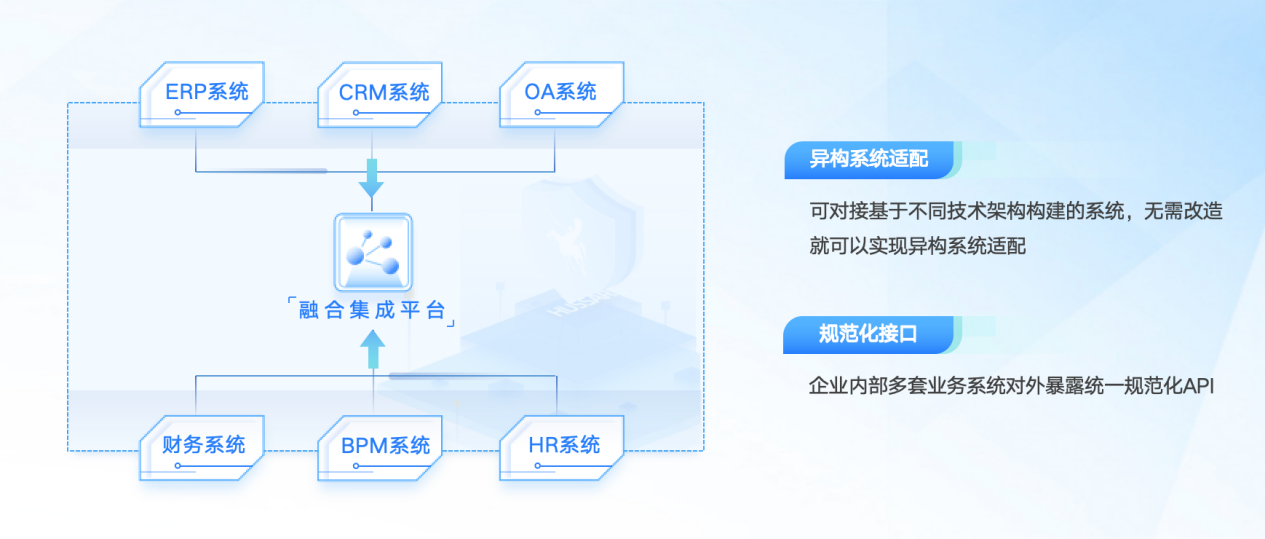 ERP系统
CRM系统
OA系统

「融合集成平台」

财务系统
BPM系统
HR系统

异构系统适配

可对接基于不同技术架构构建的系统，无需改造就可以实现异构系统适配

规范化接口

企业内部多套业务系统对外暴露统一规范化API